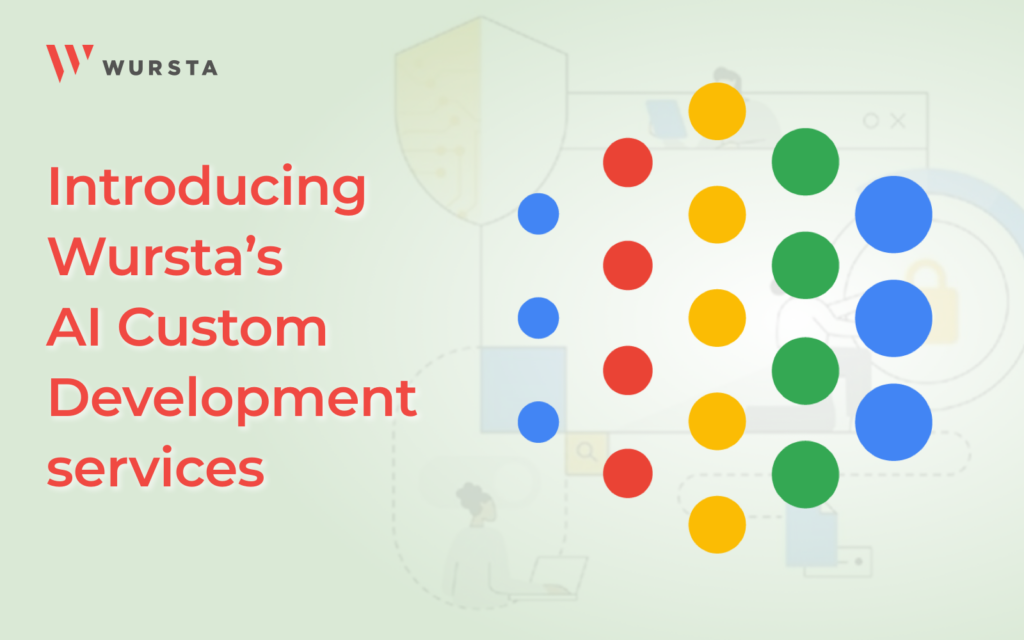 WURSTA

Introducing Wursta's AI Custom Development services